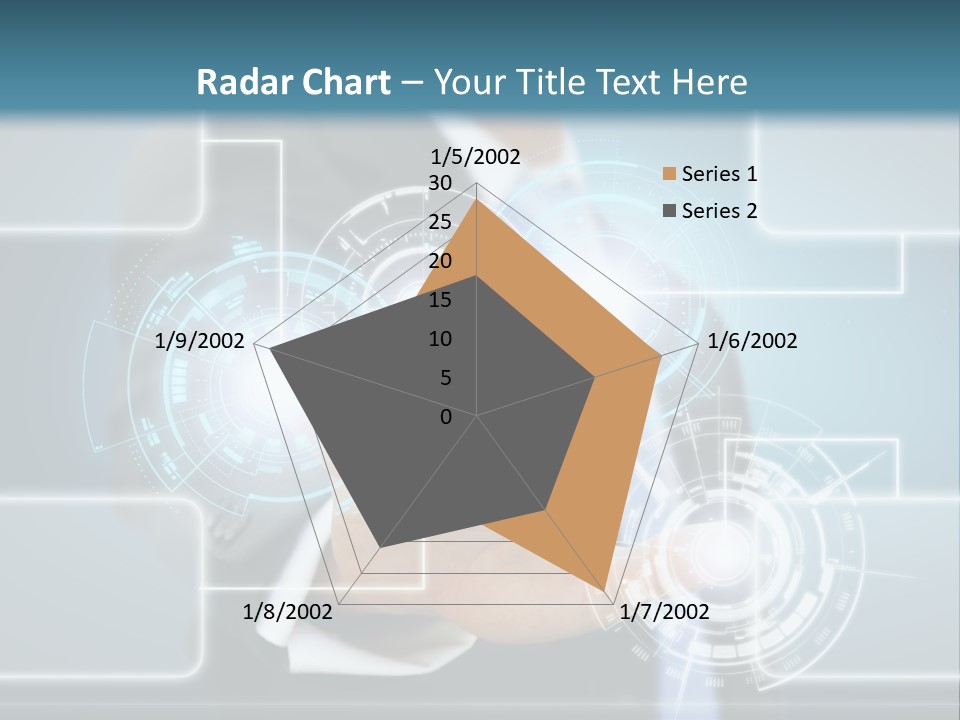 Radar Chart – Your Title Text Here

1/5/2002
30
25
20
15
10
5
0
1/6/2002
1/7/2002
1/8/2002
1/9/2002

Series 1
Series 2